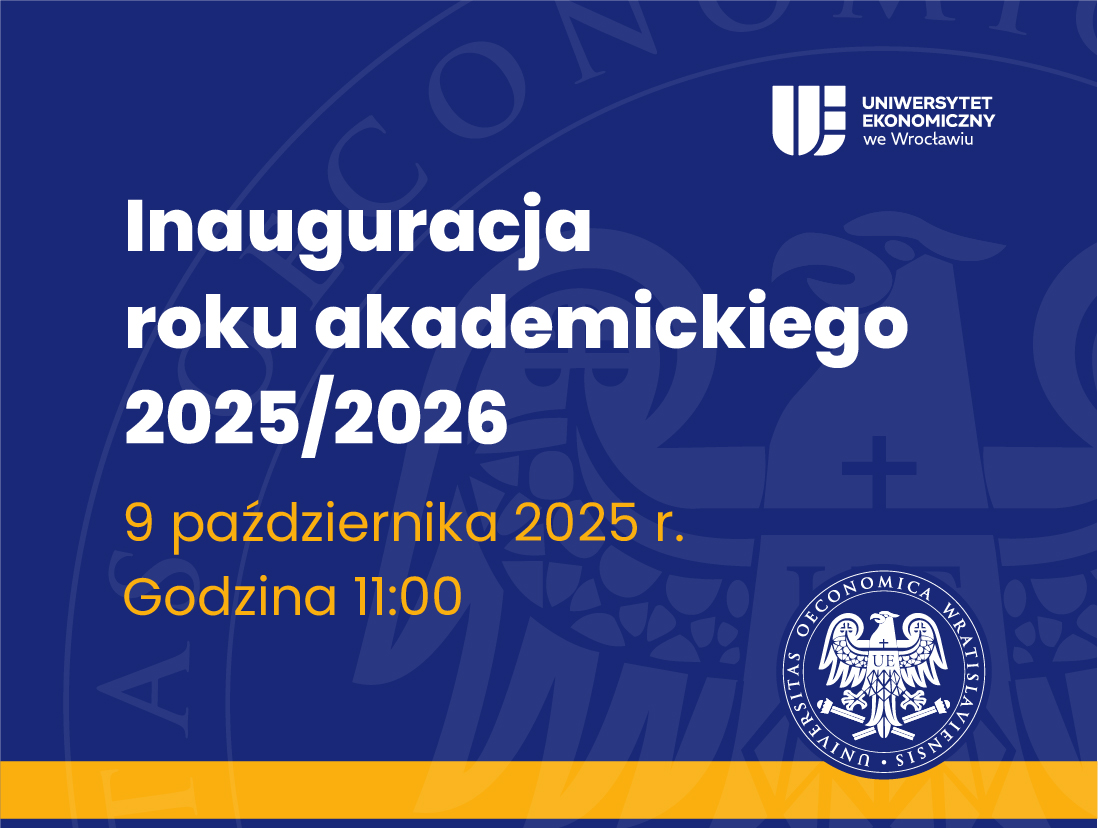 UNIWERSYTET EKONOMICZNY we Wrocławiu

Inauguracja roku akademickiego 2025/2026

9 października 2025 r.
Godzina 11:00

UNIVERSITAS OECONOMICA WRATISLAVIENSIS
UE